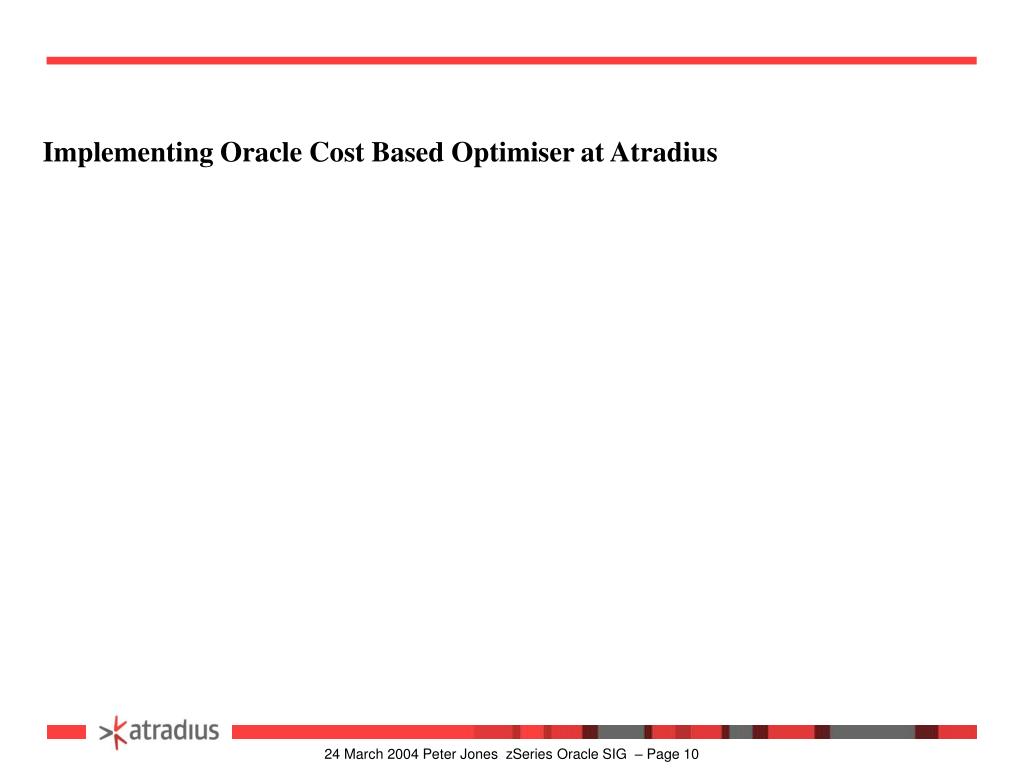 Implementing Oracle Cost Based Optimiser at Atradius

atradius

24 March 2004 Peter Jones zSeries Oracle SIG – Page 10